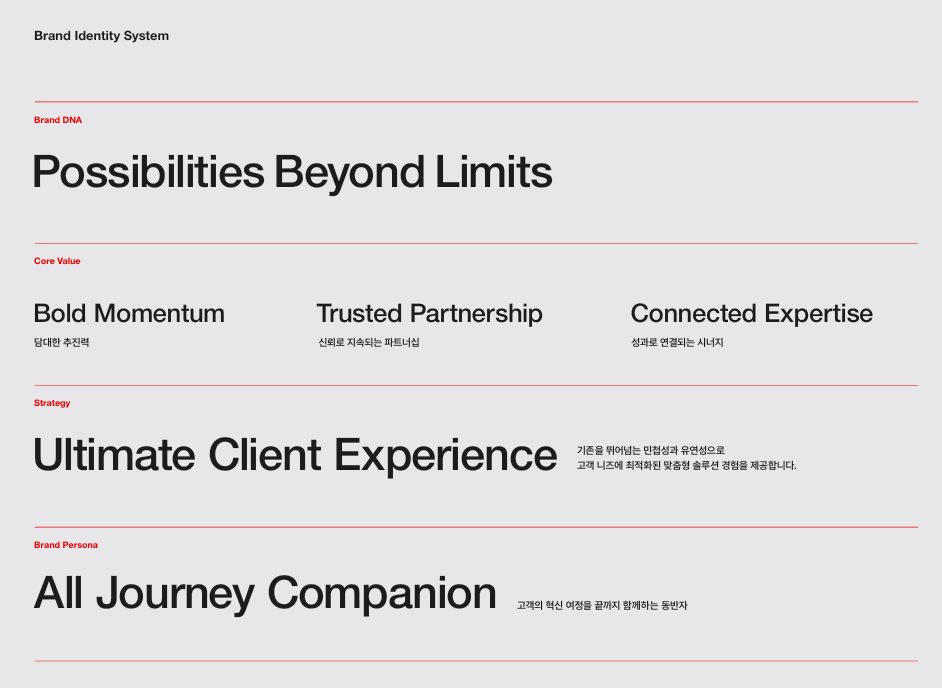 Brand Identity System

Brand DNA

Possibilities Beyond Limits

Core Value

Bold Momentum
담대한 추진력

Trusted Partnership
신뢰로 지속되는 파트너십

Connected Expertise
성과로 연결되는 시너지

Strategy

Ultimate Client Experience

기존을 뛰어넘는 민첩성과 유연성으로
고객 니즈에 최적화된 맞춤형 솔루션 경험을 제공합니다.

Brand Persona

All Journey Companion

고객의 혁신 여정을 끝까지 함께하는 동반자